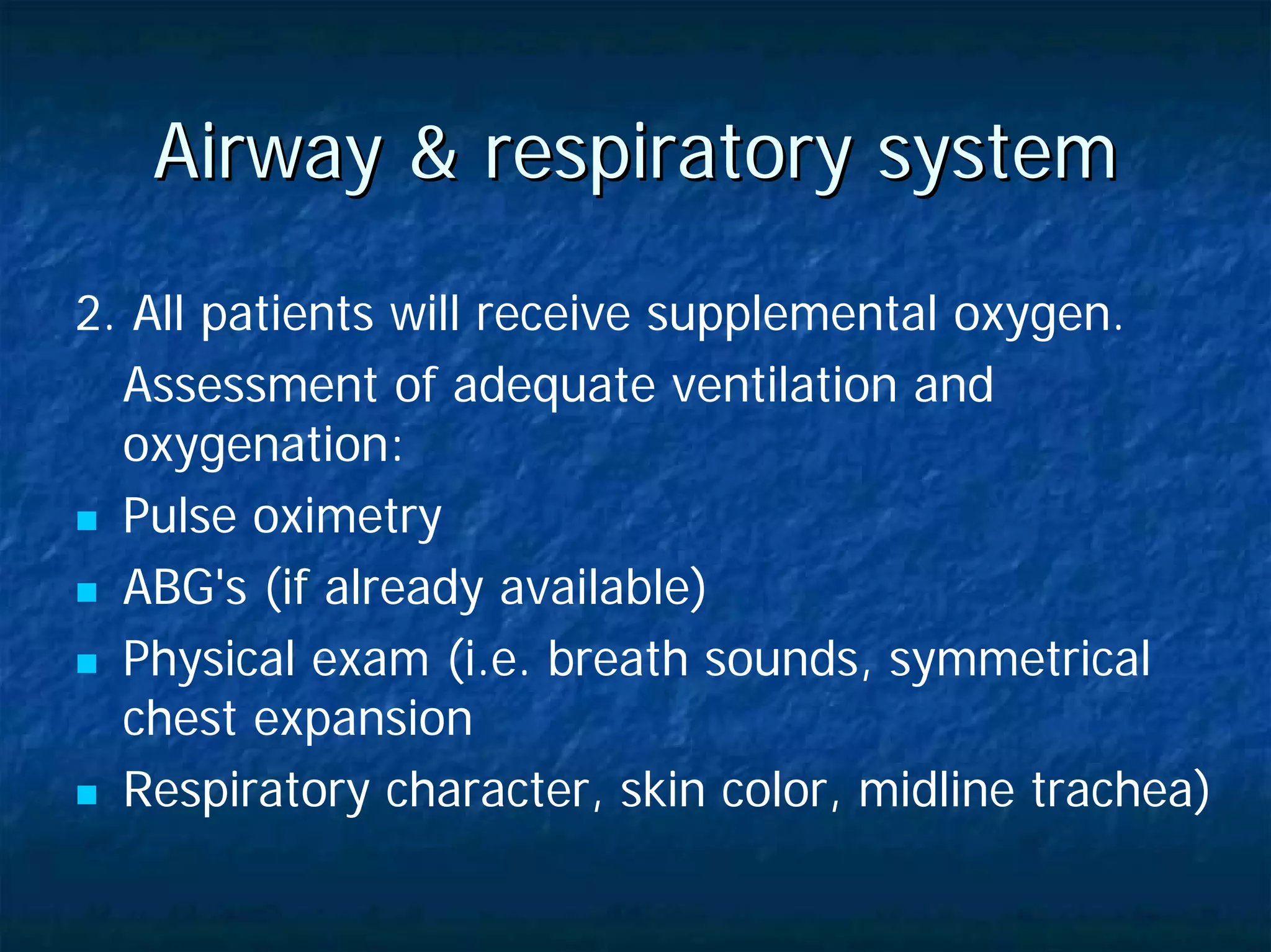 Airway & respiratory system

2. All patients will receive supplemental oxygen.
Assessment of adequate ventilation and oxygenation:

- Pulse oximetry
- ABG's (if already available)
- Physical exam (i.e. breath sounds, symmetrical chest expansion
- Respiratory character, skin color, midline trachea)